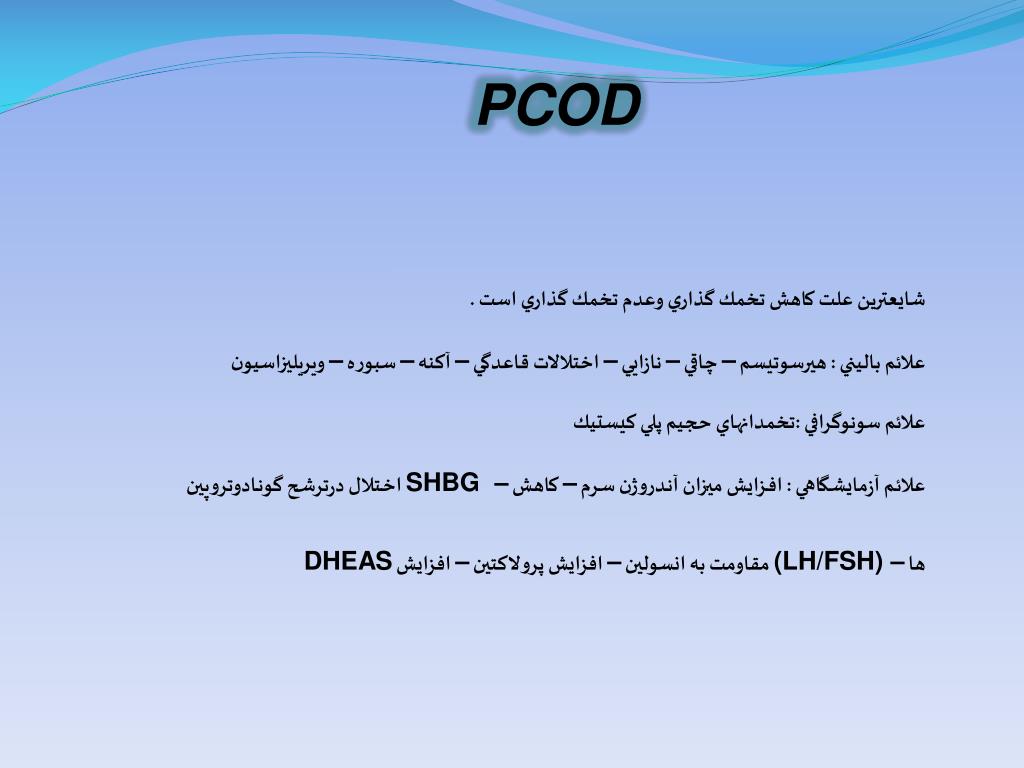 PCOD

شايعترين علت كاهش تخمك گذاري وعدم تخمك گذاري است .

علائم باليني : هيرسوتيسم – چاقي – نازايي – اختلالات قاعدگي – آكنه – سبوره – ويريليزاسيون

علائم سونوگرافي :تخمدانهاي حجيم پلي كيستيك

علائم آزمايشگاهي : افزايش ميزان آندروژن سرم – كاهش SHBG – اختلال درترشح گونادوتروپين

ها – (LH/FSH) مقاومت به انسولين – افزايش پرولاكتين – افزايش DHEAS